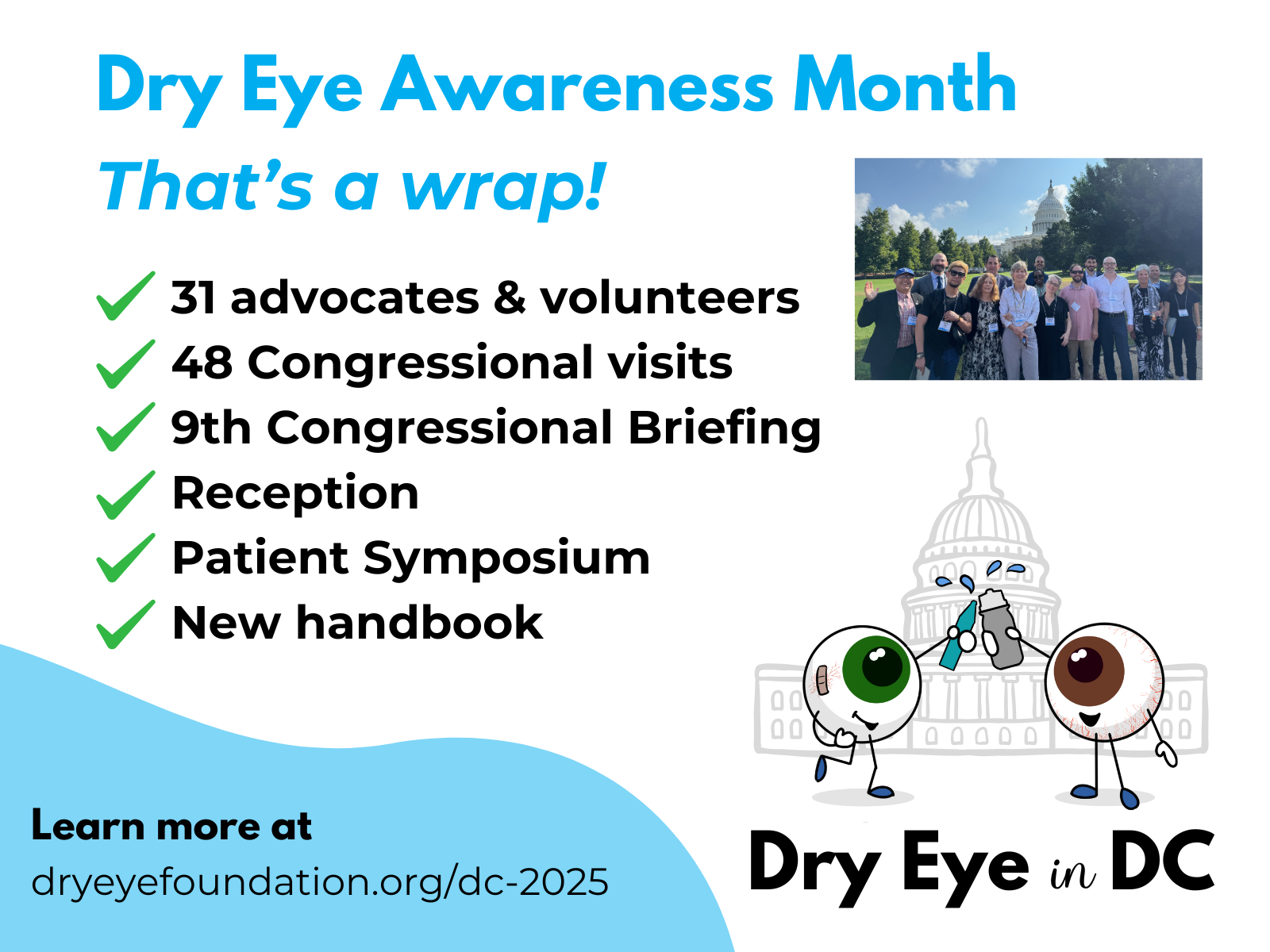 Dry Eye Awareness Month

That's a wrap!

31 advocates & volunteers
48 Congressional visits
9th Congressional Briefing
Reception
Patient Symposium
New handbook

Learn more at
dryeyefoundation.org/dc-2025

Dry Eye in DC